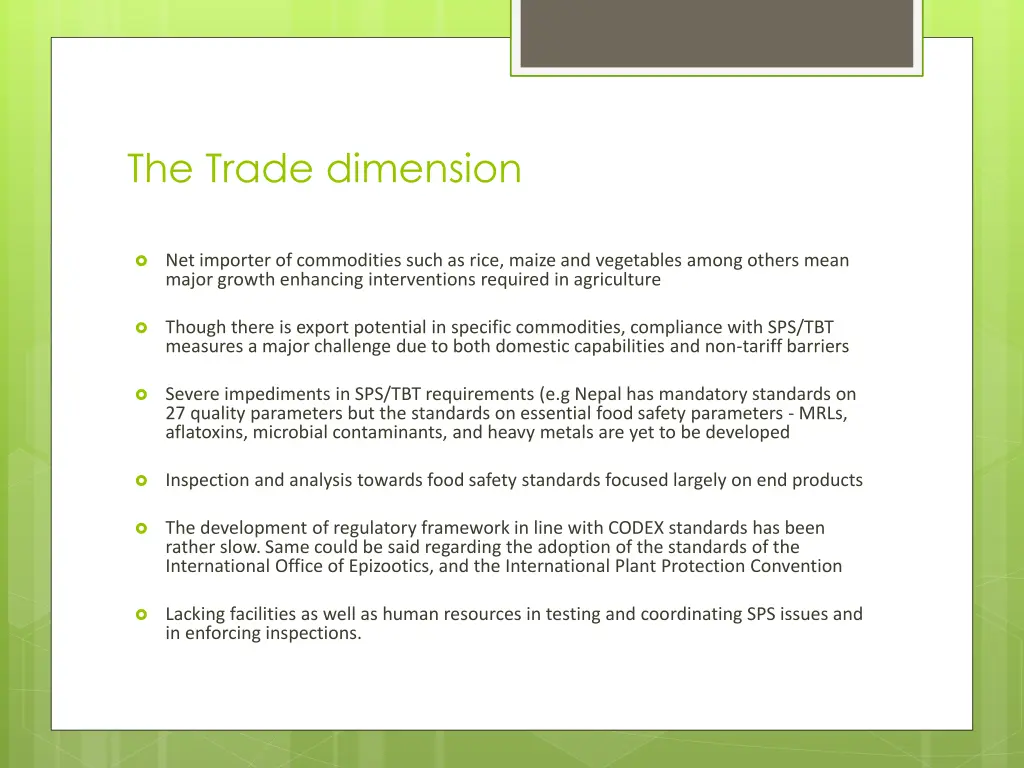 The Trade dimension

Net importer of commodities such as rice, maize and vegetables among others mean major growth enhancing interventions required in agriculture

Though there is export potential in specific commodities, compliance with SPS/TBT measures a major challenge due to both domestic capabilities and non-tariff barriers

Severe impediments in SPS/TBT requirements (e.g Nepal has mandatory standards on 27 quality parameters but the standards on essential food safety parameters - MRLs, aflatoxins, microbial contaminants, and heavy metals are yet to be developed

Inspection and analysis towards food safety standards focused largely on end products

The development of regulatory framework in line with CODEX standards has been rather slow. Same could be said regarding the adoption of the standards of the International Office of Epizootics, and the International Plant Protection Convention

Lacking facilities as well as human resources in testing and coordinating SPS issues and in enforcing inspections.